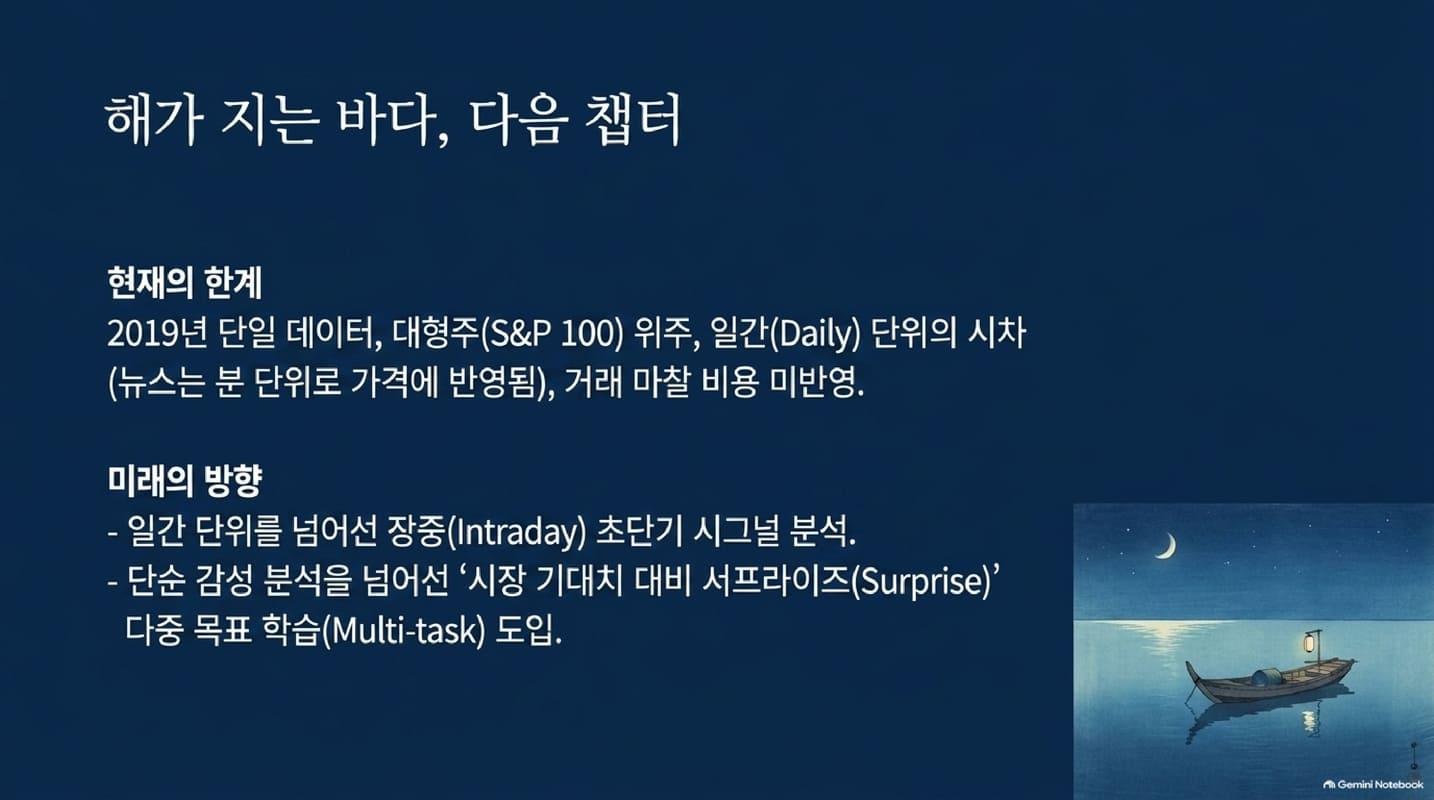 해가 지는 바다, 다음 챕터

현재의 한계

2019년 단일 데이터, 대형주(S&P 100) 위주, 일간(Daily) 단위의 시차 (뉴스는 분 단위로 가격에 반영됨), 거래 마찰 비용 미반영.

미래의 방향

- 일간 단위를 넘어선 장중(Intraday) 초단기 시그널 분석.
- 단순 감성 분석을 넘어선 '시장 기대치 대비 서프라이즈(Surprise)' 다중 목표 학습(Multi-task) 도입.

Gemini Notebook